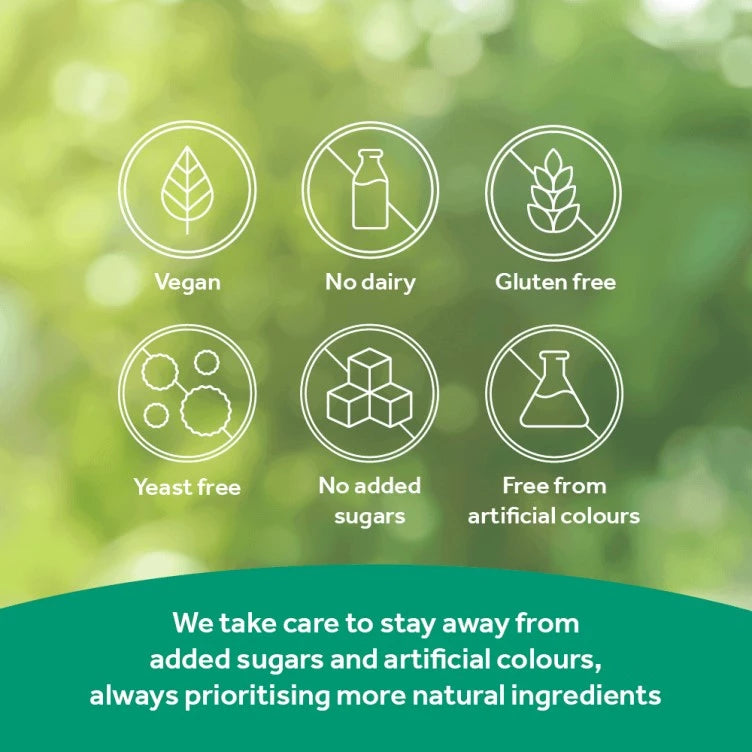 Vegan

No dairy

Gluten free

Yeast free

No added sugars

Free from artificial colours

We take care to stay away from added sugars and artificial colours, always prioritising more natural ingredients